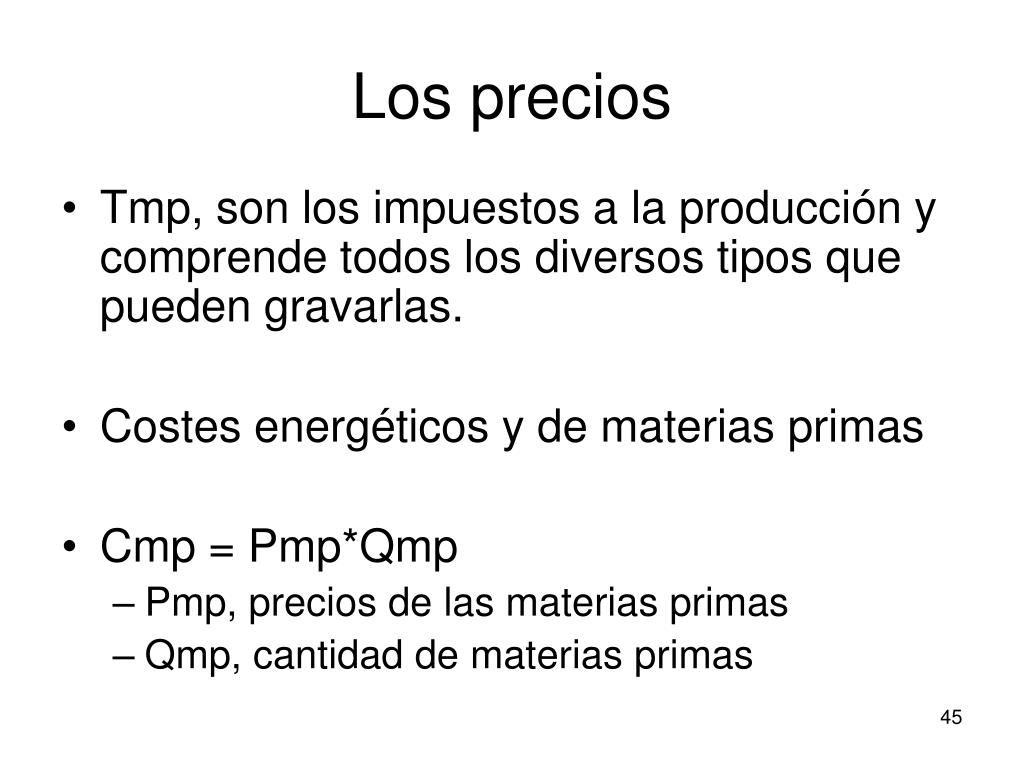 Los precios

• Tmp, son los impuestos a la producción y comprende todos los diversos tipos que pueden gravarlas.

• Costes energéticos y de materias primas

• Cmp = Pmp*Qmp
– Pmp, precios de las materias primas
– Qmp, cantidad de materias primas

45